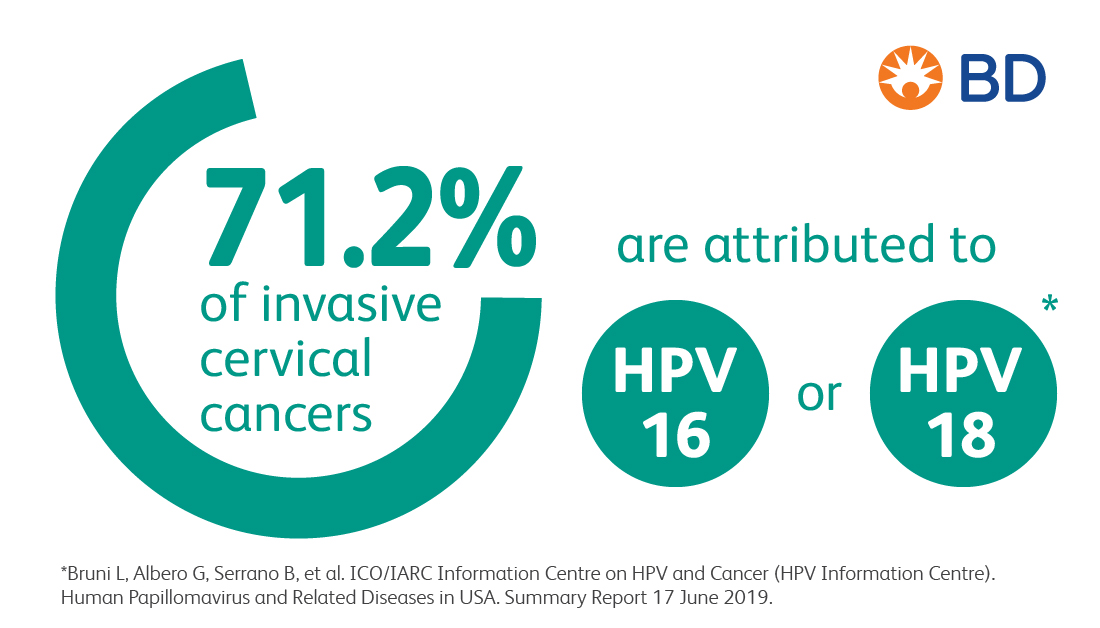 BD

71.2%
of invasive cervical cancers

are attributed to

HPV 16 or HPV 18 *

*Bruni L, Albero G, Serrano B, et al. ICO/IARC Information Centre on HPV and Cancer (HPV Information Centre). Human Papillomavirus and Related Diseases in USA. Summary Report 17 June 2019.